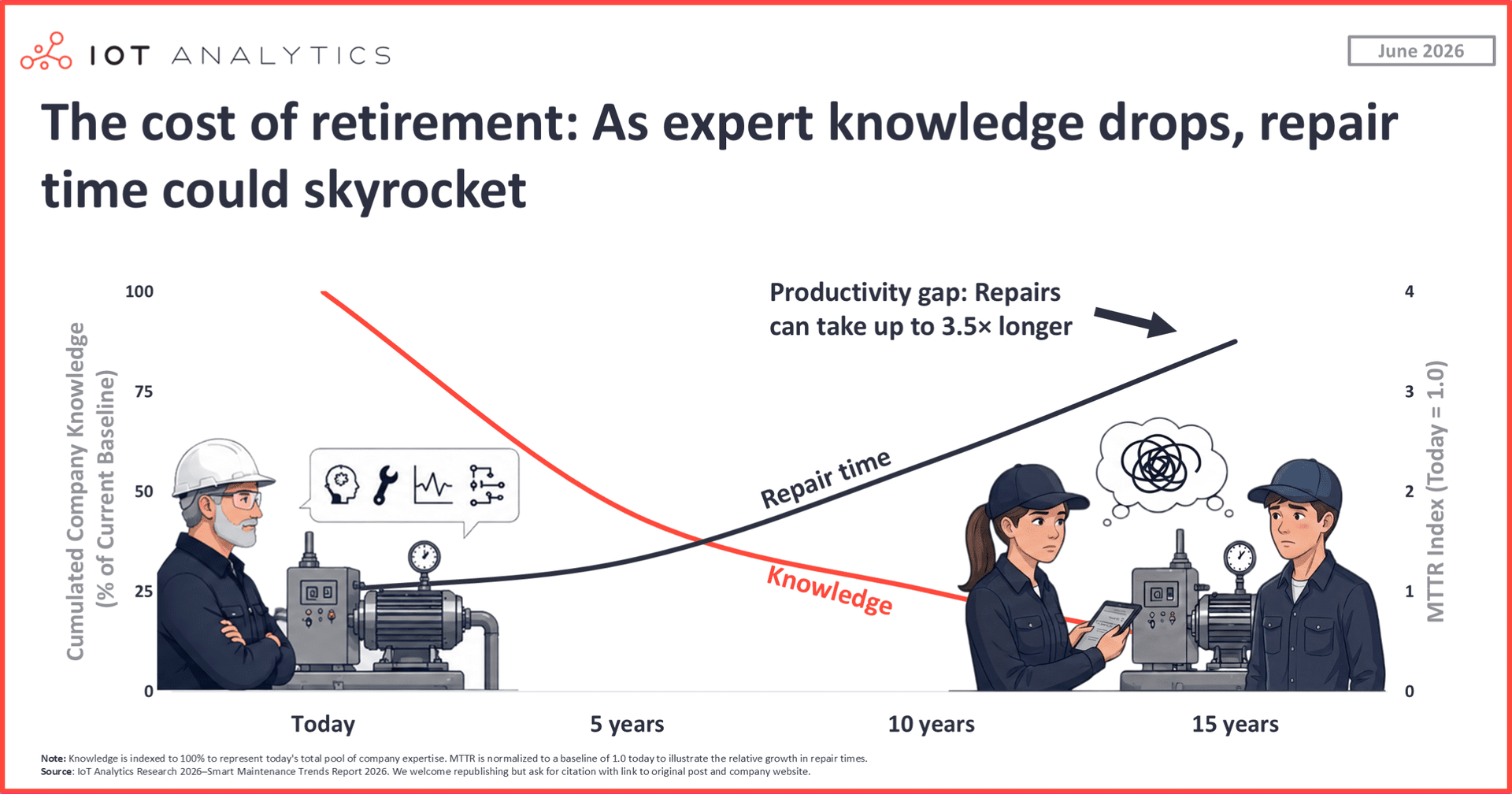 IOT ANALYTICS

June 2026

The cost of retirement: As expert knowledge drops, repair time could skyrocket

Productivity gap: Repairs can take up to 3.5× longer

Cumulated Company Knowledge (% of Current Baseline)

100
75
50
25
0

MTTR Index (Today = 1.0)

4
3
2
1
0

Repair time

Knowledge

Today
5 years
10 years
15 years

Note: Knowledge is indexed to 100% to represent today's total pool of company expertise. MTTR is normalized to a baseline of 1.0 today to illustrate the relative growth in repair times.
Source: IoT Analytics Research 2026–Smart Maintenance Trends Report 2026. We welcome republishing but ask for citation with link to original post and company website.